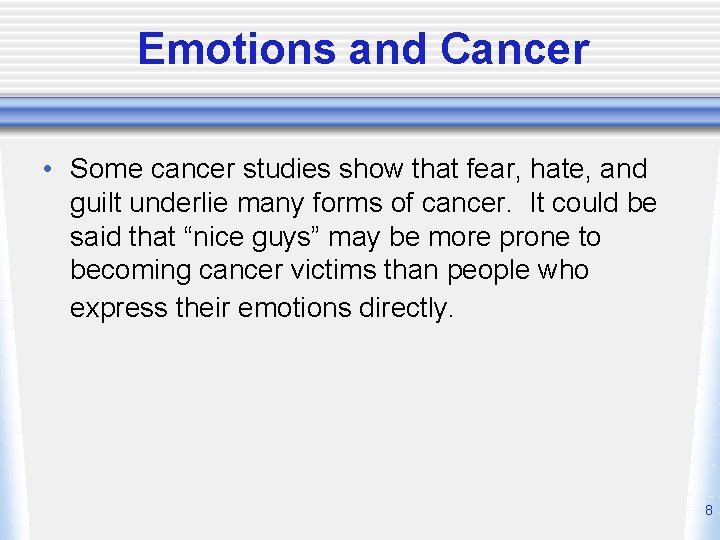 Emotions and Cancer

• Some cancer studies show that fear, hate, and guilt underlie many forms of cancer.  It could be said that “nice guys” may be more prone to becoming cancer victims than people who express their emotions directly.

8